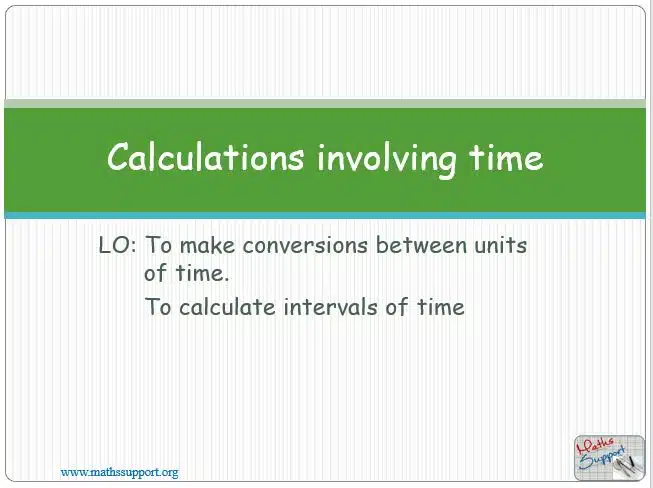 Calculations involving time

LO: To make conversions between units of time.

To calculate intervals of time

www.mathssupport.org

Maths Support